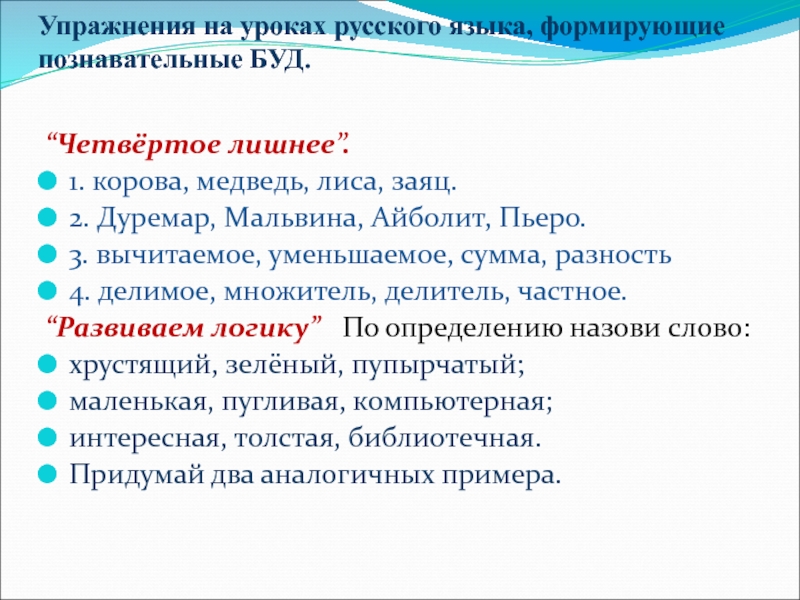 Упражнения на уроках русского языка, формирующие познавательные БУД.

“Четвёртое лишнее”.
1. корова, медведь, лиса, заяц.
2. Дуремар, Мальвина, Айболит, Пьеро.
3. вычитаемое, уменьшаемое, сумма, разность
4. делимое, множитель, делитель, частное.
“Развиваем логику” По определению назови слово:
хрустящий, зелёный, пупырчатый;
маленькая, пугливая, компьютерная;
интересная, толстая, библиотечная.
Придумай два аналогичных примера.